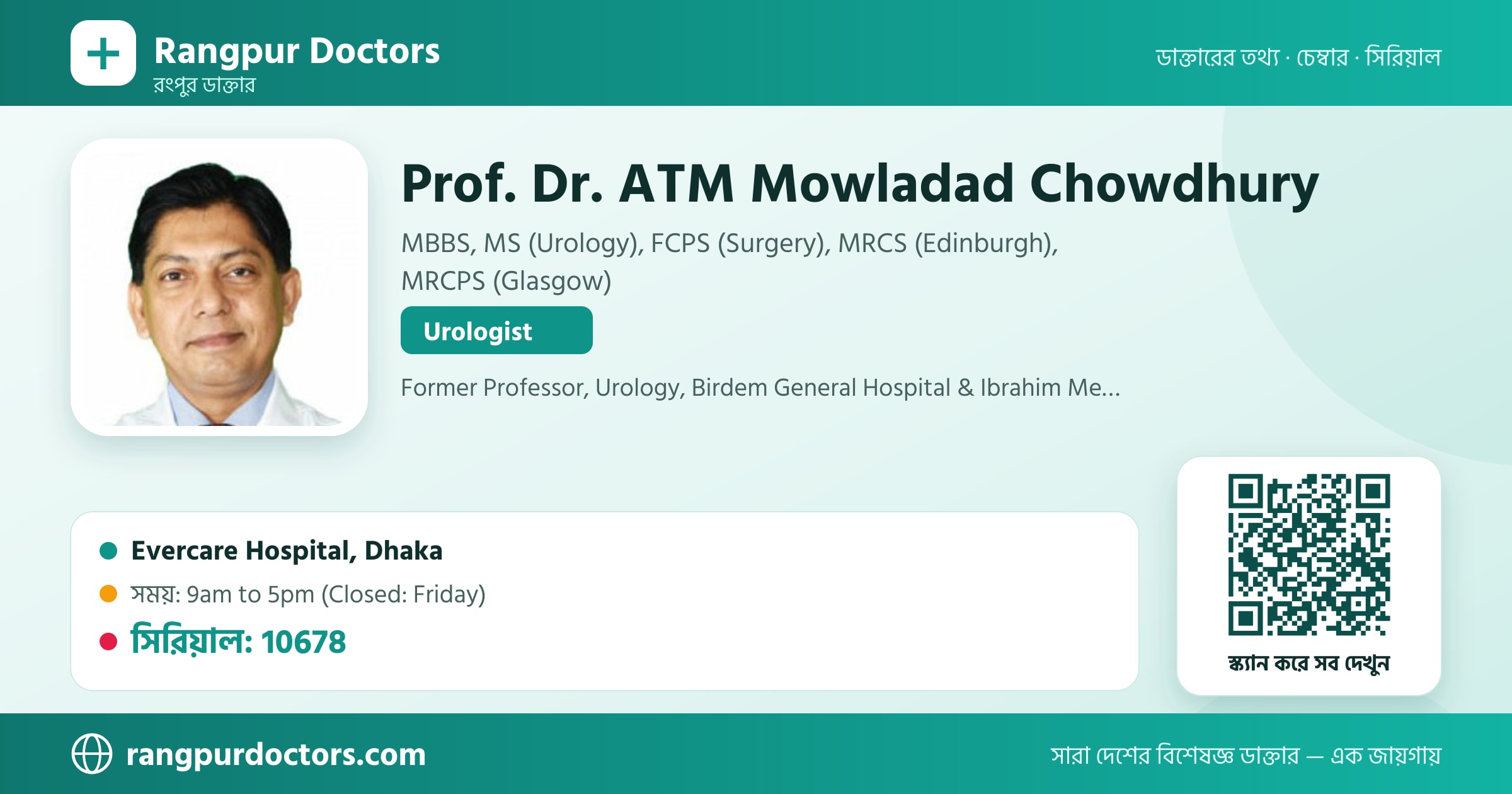 Rangpur Doctors
রংপুর ডাক্তার

ডাক্তারের তথ্য · চেম্বার · সিরিয়াল

Prof. Dr. ATM Mowladad Chowdhury

MBBS, MS (Urology), FCPS (Surgery), MRCS (Edinburgh), MRCPS (Glasgow)

Urologist

Former Professor, Urology, Birdem General Hospital & Ibrahim Me...

Evercare Hospital, Dhaka

সময়: 9am to 5pm (Closed: Friday)

সিরিয়াল: 10678

স্ক্যান করে সব দেখুন

rangpurdoctors.com

সারা দেশের বিশেষজ্ঞ ডাক্তার — এক জায়গায়